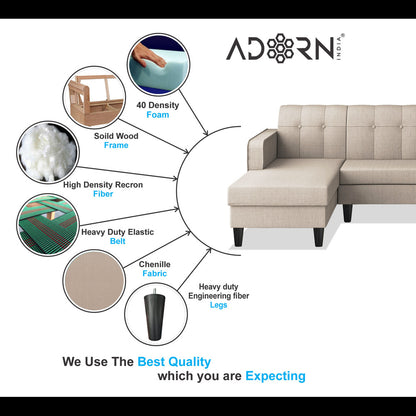 ADORN INDIA®

40 Density
Foam

Soild Wood
Frame

High Density Recron
Fiber

Heavy Duty Elastic
Belt

Chenille
Fabric

Heavy duty
Engineering fiber
Legs

We Use The Best Quality
which you are Expecting